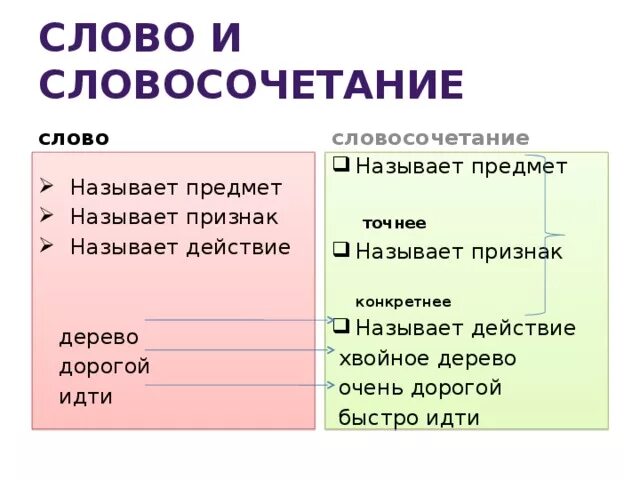 СЛОВО И СЛОВОСОЧЕТАНИЕ

слово

➢ Называет предмет
➢ Называет признак
➢ Называет действие

дерево
дорогой
идти

словосочетание

❑ Называет предмет

точнее

❑ Называет признак

конкретнее

❑ Называет действие

хвойное дерево
очень дорогой
быстро идти